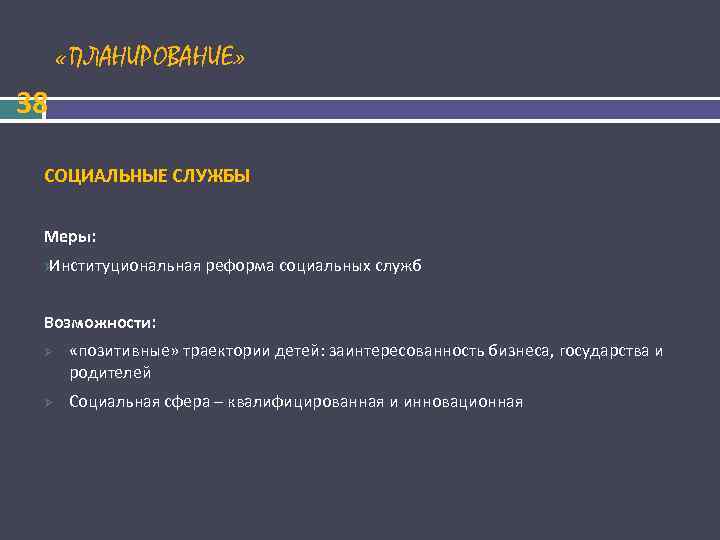 «ПЛАНИРОВАНИЕ»

38

СОЦИАЛЬНЫЕ СЛУЖБЫ

Меры:

Институциональная реформа социальных служб

Возможности:

«позитивные» траектории детей: заинтересованность бизнеса, государства и родителей

Социальная сфера – квалифицированная и инновационная